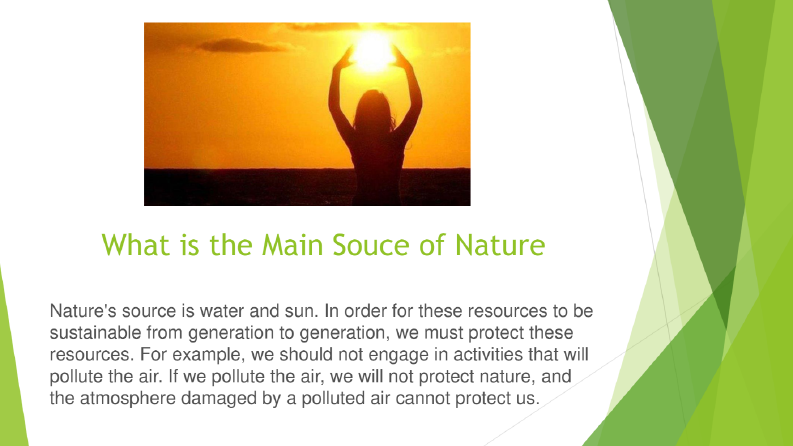 What is the Main Souce of Nature

Nature's source is water and sun. In order for these resources to be sustainable from generation to generation, we must protect these resources. For example, we should not engage in activities that will pollute the air. If we pollute the air, we will not protect nature, and the atmosphere damaged by a polluted air cannot protect us.